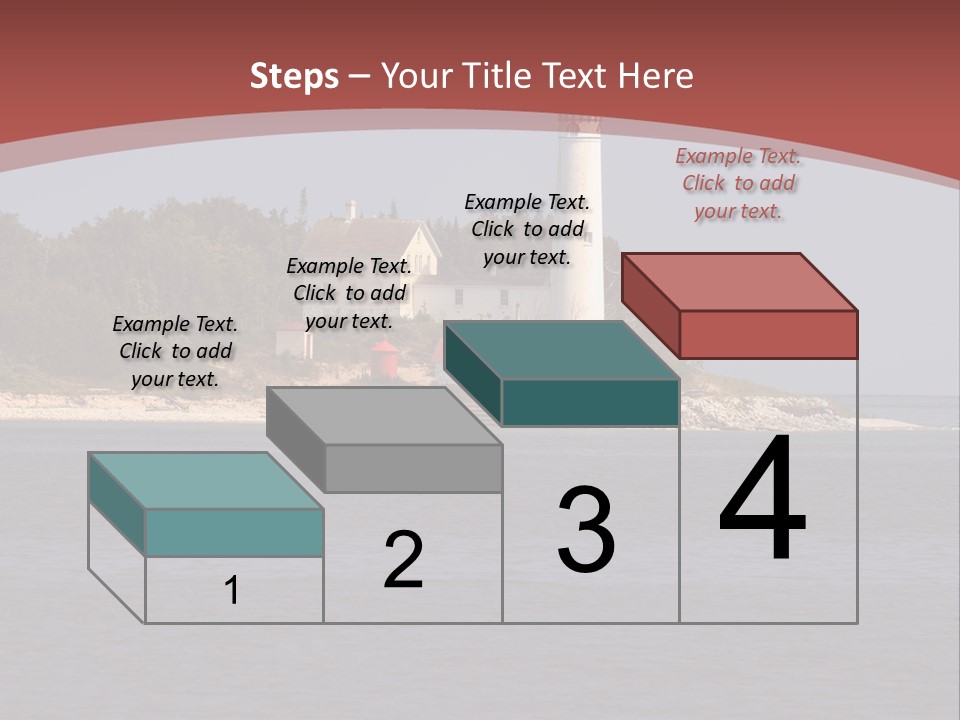 Steps – Your Title Text Here

Example Text. Click to add your text.

Example Text. Click to add your text.

Example Text. Click to add your text.

Example Text. Click to add your text.

1

2

3

4